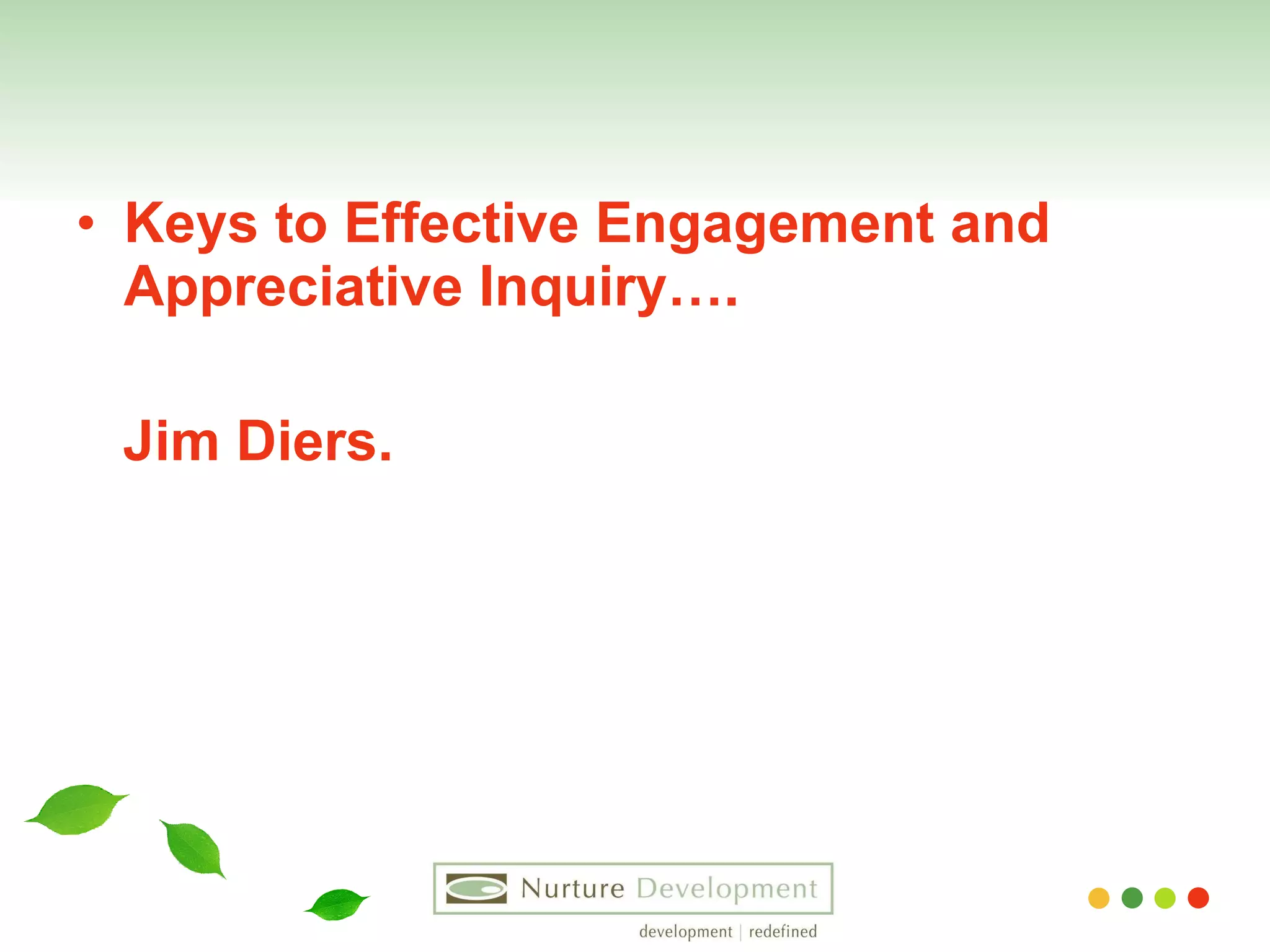 • Keys to Effective Engagement and Appreciative Inquiry….

Jim Diers.

Nurture Development

development | redefined